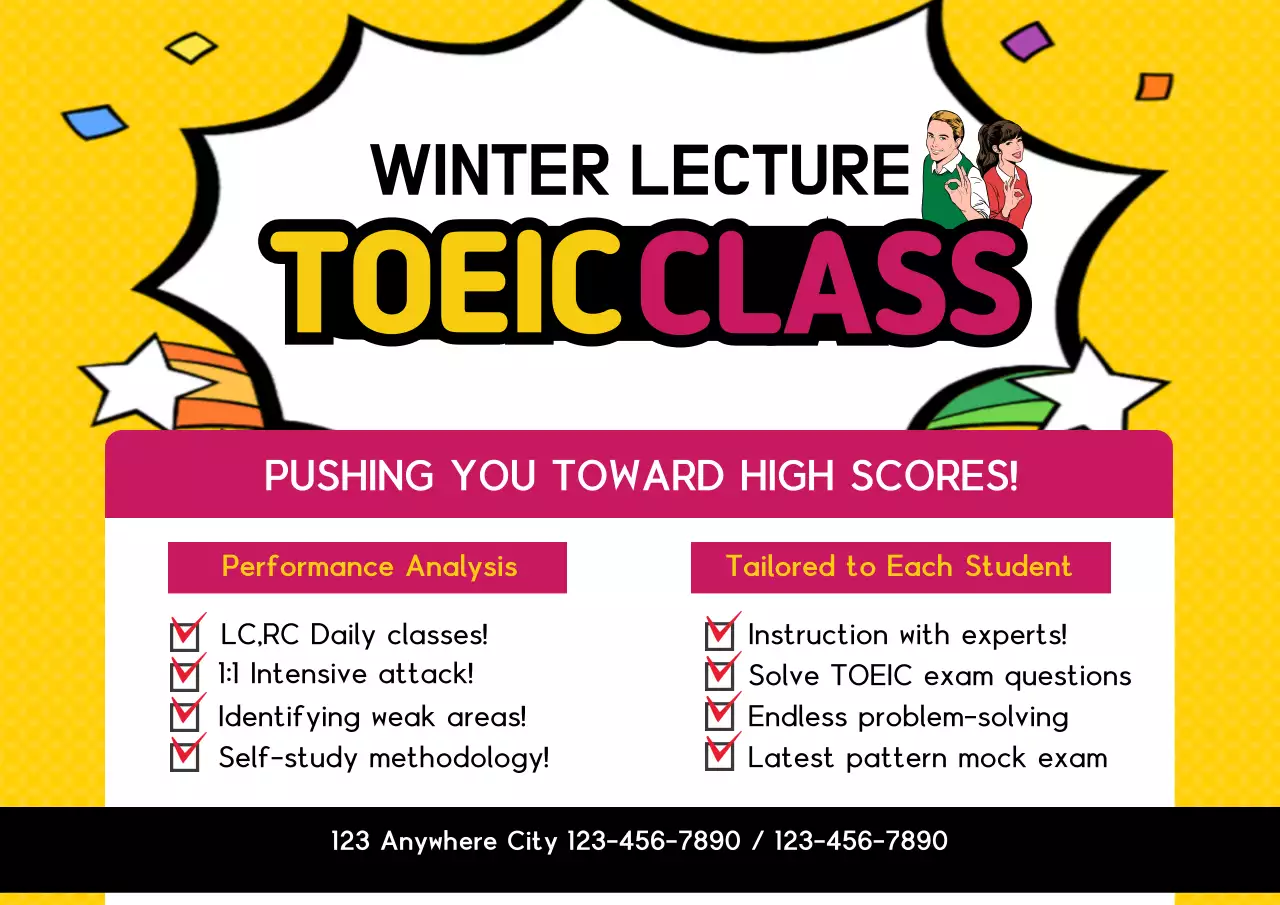 WINTER LECTURE

TOEIC CLASS

PUSHING YOU TOWARD HIGH SCORES!

Performance Analysis

LC,RC Daily classes!
1:1 Intensive attack!
Identifying weak areas!
Self-study methodology!

Tailored to Each Student

Instruction with experts!
Solve TOEIC exam questions
Endless problem-solving
Latest pattern mock exam

123 Anywhere City 123-456-7890 / 123-456-7890